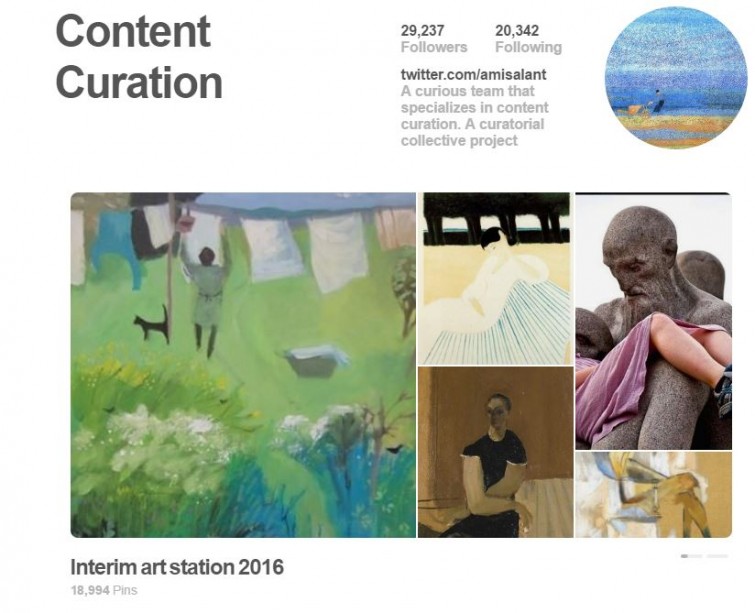 Content Curation

29,237
Followers

20,342
Following

twitter.com/amisalant
A curious team that specializes in content curation. A curatorial collective project

Interim art station 2016
18,994 Pins